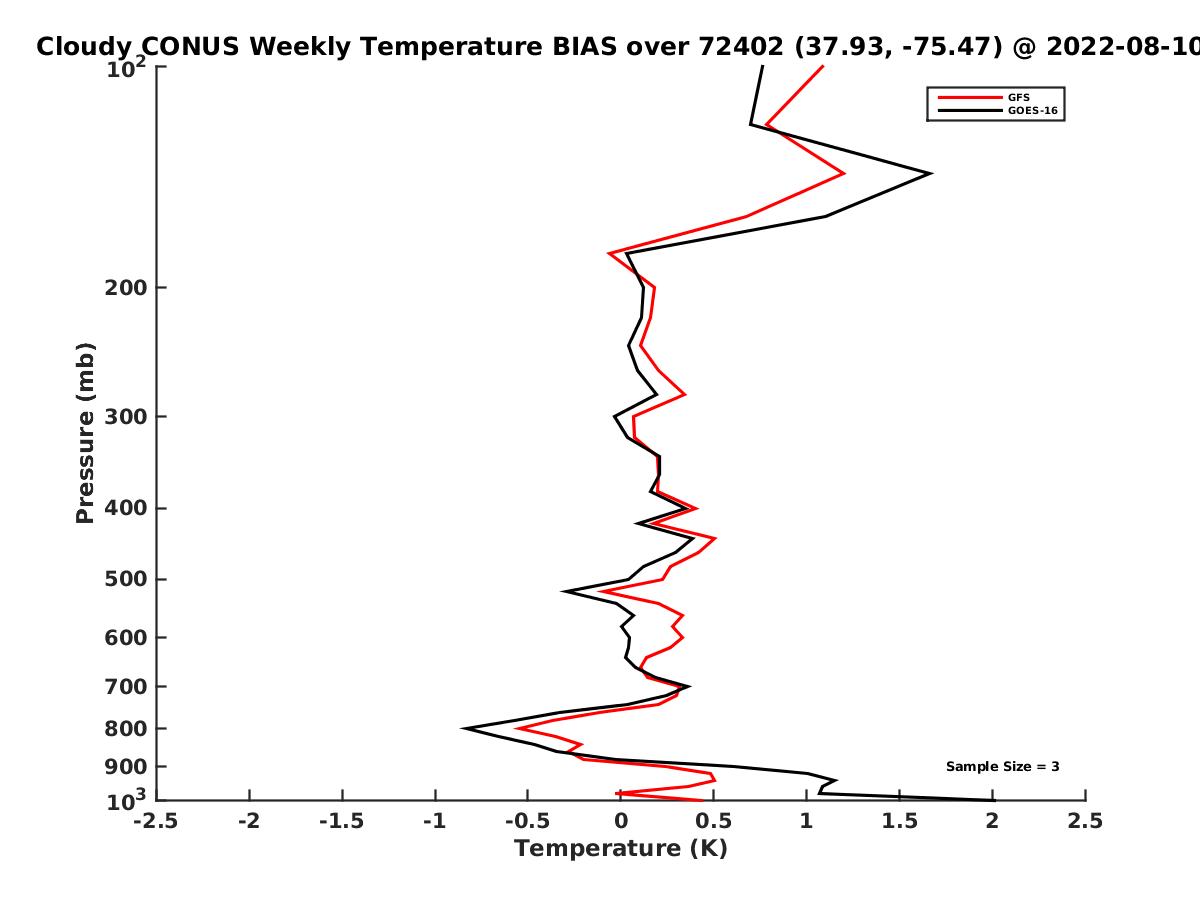 Cloudy CONUS Weekly Temperature BIAS over 72402 (37.93, -75.47) @ 2022-08-10

GFS
GOES-16

Pressure (mb)

$10^2$
200
300
400
500
600
700
800
900
$10^3$

Sample Size = 3

-2.5
-2
-1.5
-1
-0.5
0
0.5
1
1.5
2
2.5

Temperature (K)